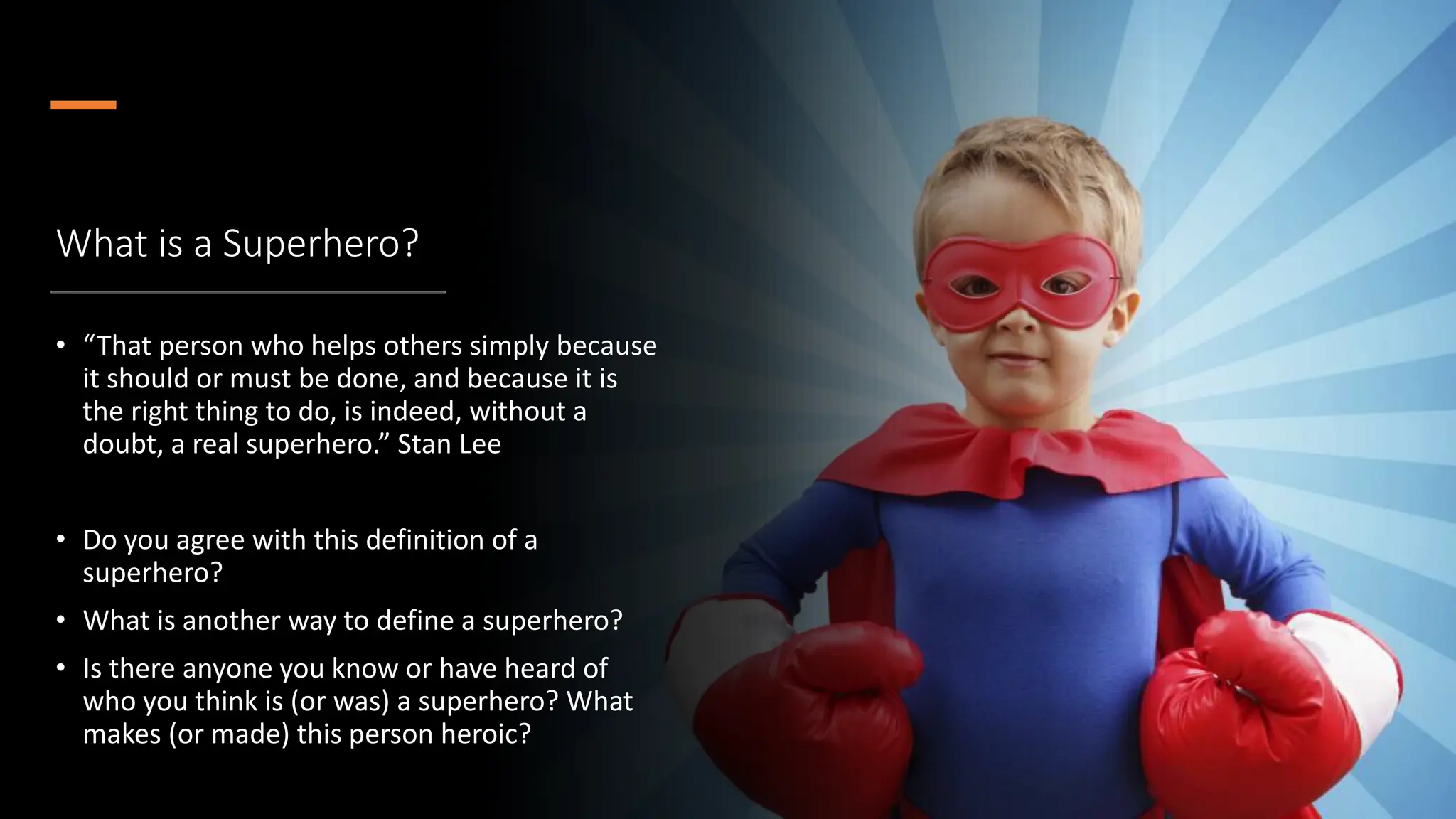 What is a Superhero?

• “That person who helps others simply because it should or must be done, and because it is the right thing to do, is indeed, without a doubt, a real superhero.” Stan Lee

• Do you agree with this definition of a superhero?

• What is another way to define a superhero?

• Is there anyone you know or have heard of who you think is (or was) a superhero? What makes (or made) this person heroic?